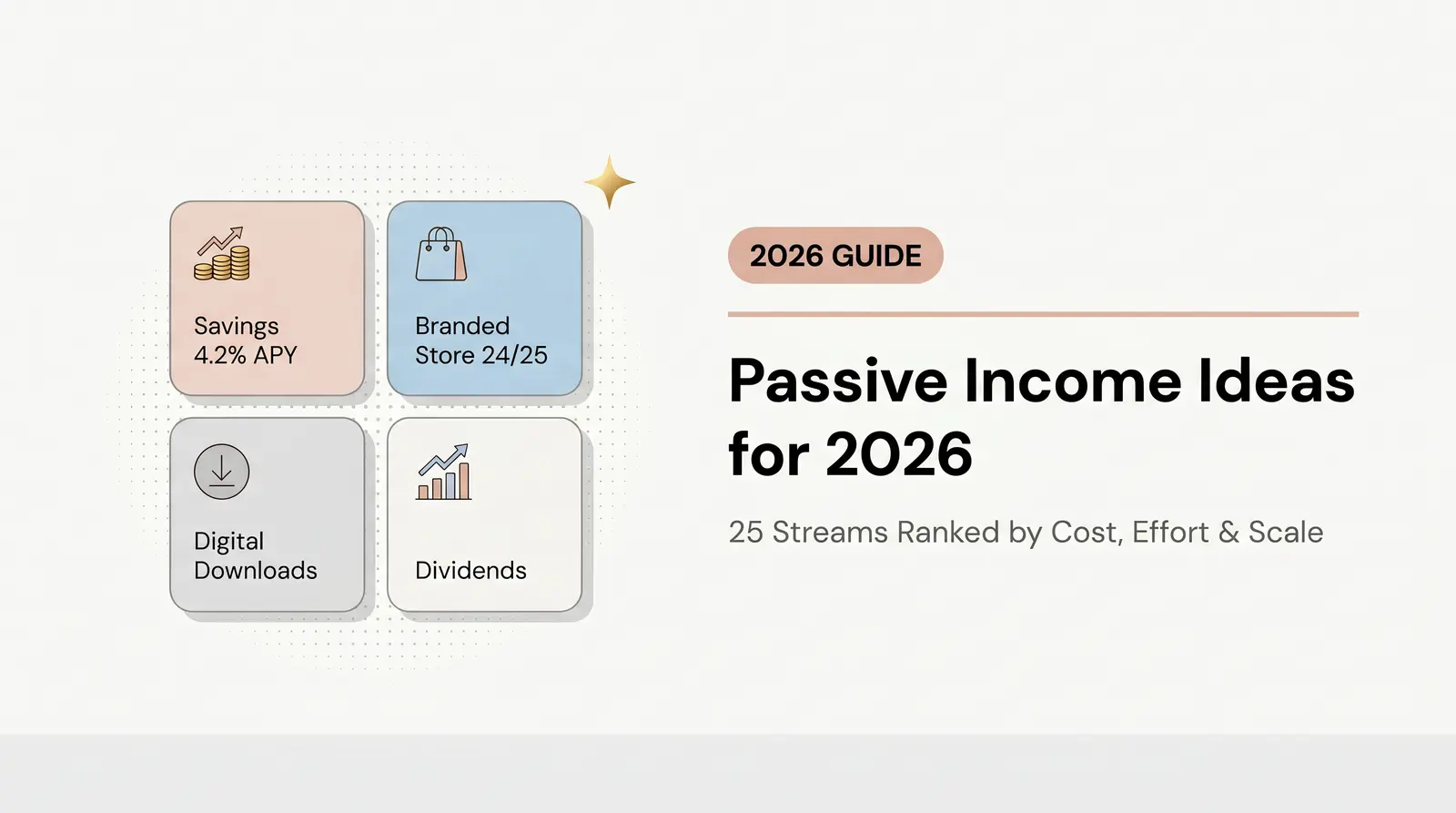 Savings
4.2% APY

Branded
Store 24/25

Digital
Downloads

Dividends

2026 GUIDE

Passive Income Ideas for 2026

25 Streams Ranked by Cost, Effort & Scale